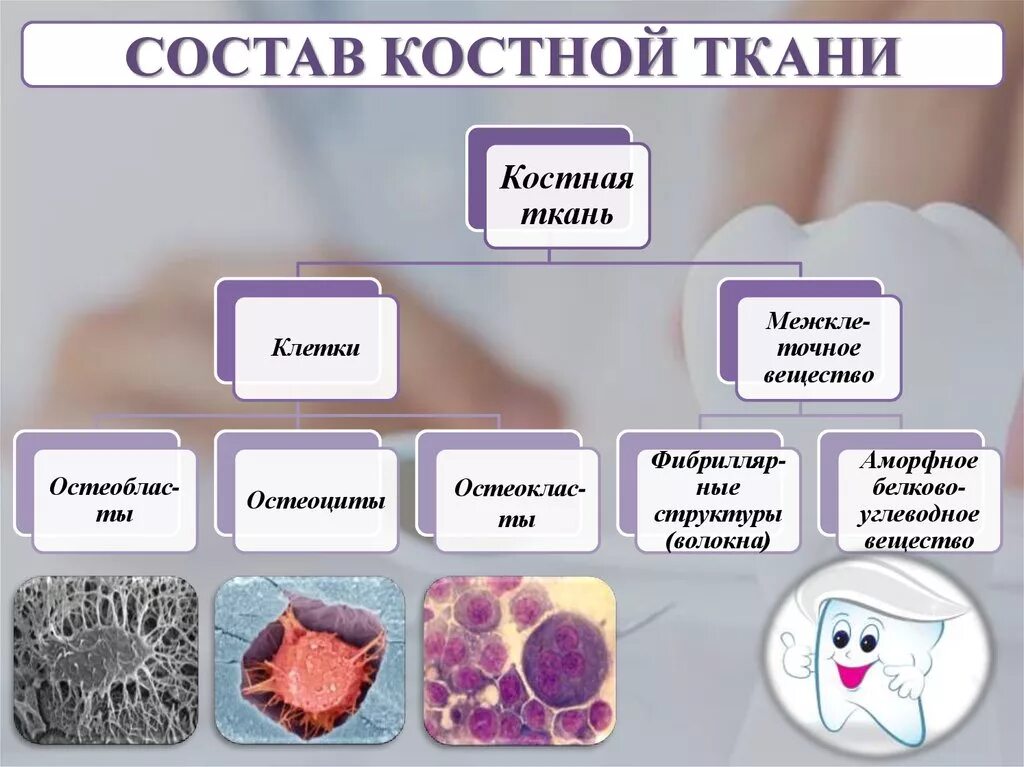 СОСТАВ КОСТНОЙ ТКАНИ

Костная ткань

Клетки

Межклеточное вещество

Остеобласты

Остеоциты

Остеокласты

Фибриллярные структуры (волокна)

Аморфное белково-углеводное вещество